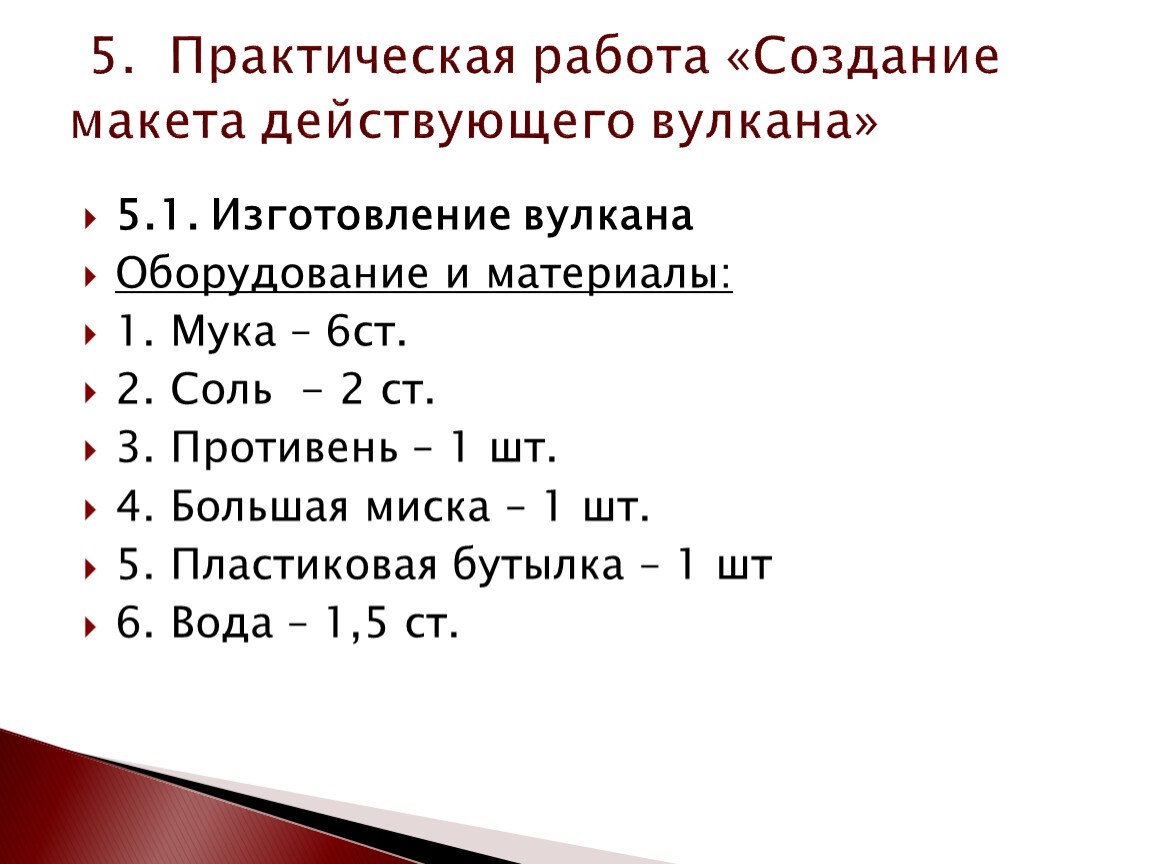 5. Практическая работа «Создание макета действующего вулкана»

5.1. Изготовление вулкана
Оборудование и материалы:
1. Мука – 6ст.
2. Соль - 2 ст.
3. Противень – 1 шт.
4. Большая миска – 1 шт.
5. Пластиковая бутылка – 1 шт
6. Вода – 1,5 ст.